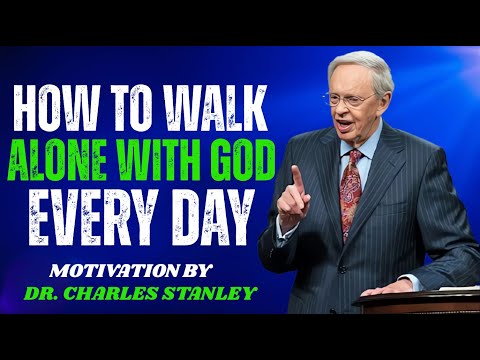 HOW TO WALK
ALONE WITH GOD
EVERY DAY

MOTIVATION BY
DR. CHARLES STANLEY